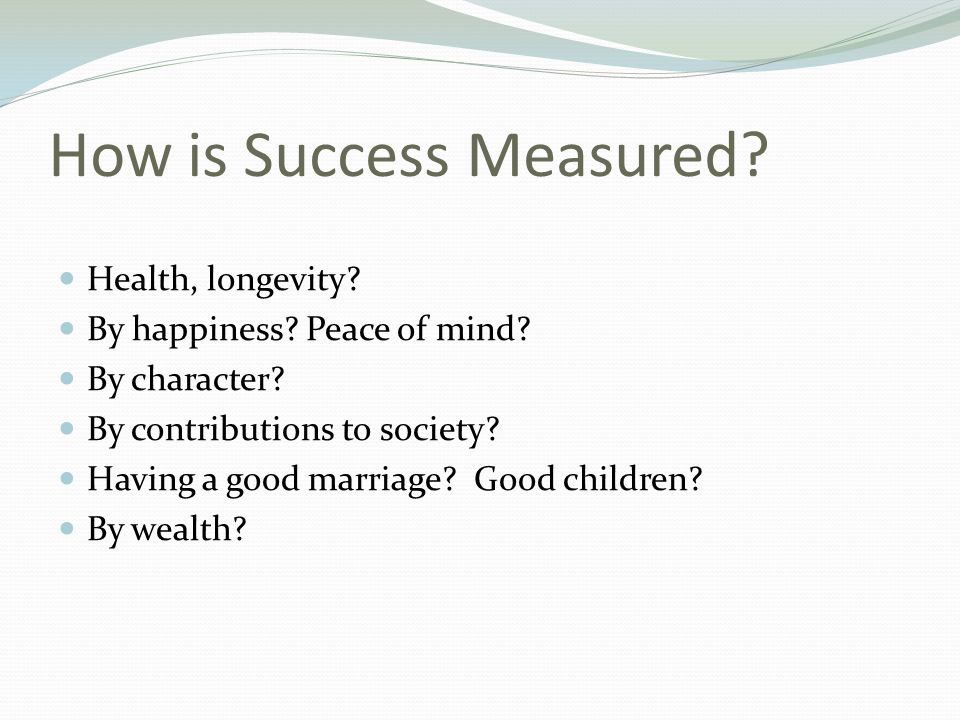 How is Success Measured?

- Health, longevity?
- By happiness? Peace of mind?
- By character?
- By contributions to society?
- Having a good marriage? Good children?
- By wealth?